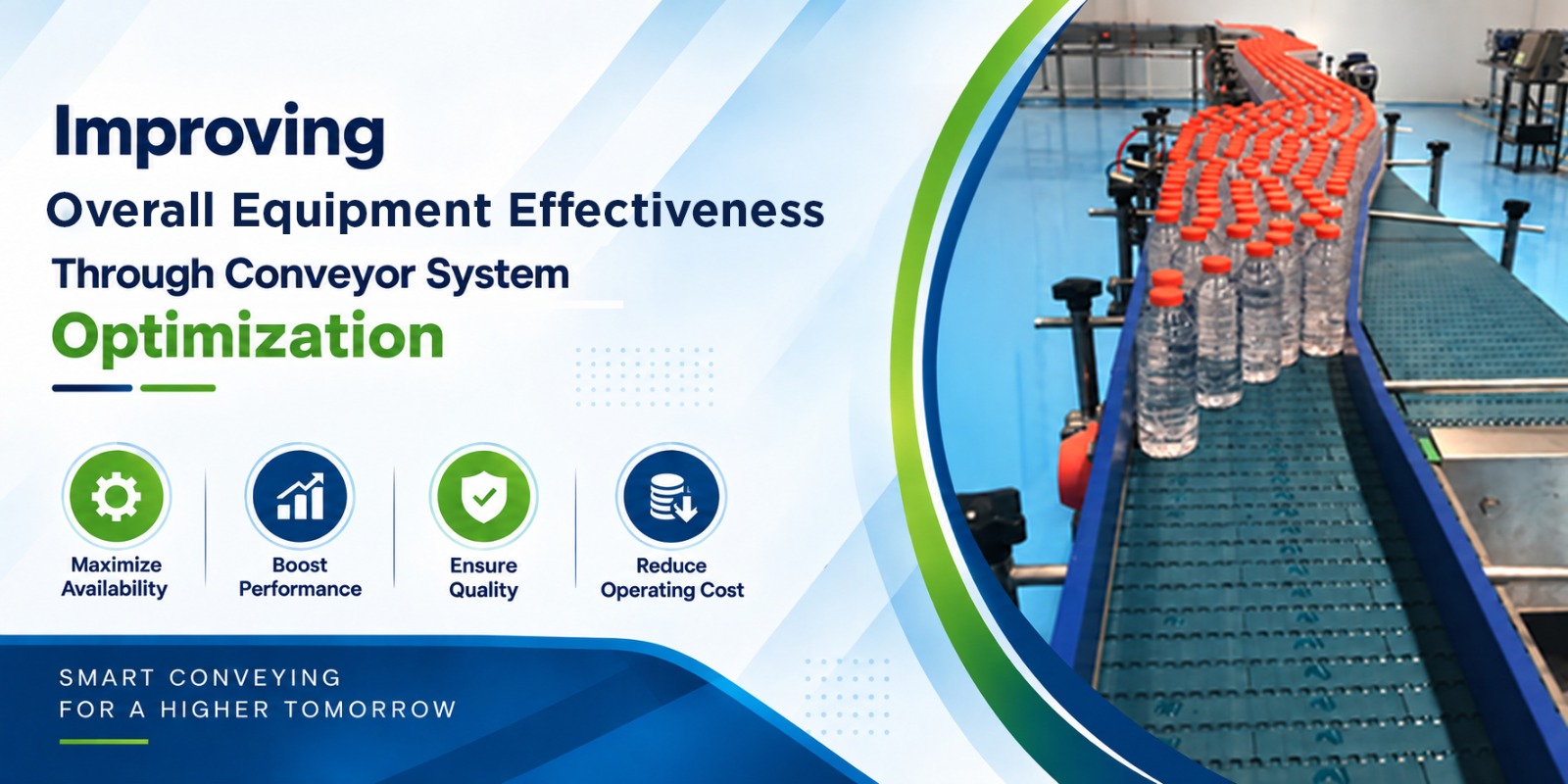 Improving
Overall Equipment Effectiveness
Through Conveyor System
Optimization

Maximize Availability

Boost Performance

Ensure Quality

Reduce Operating Cost

SMART CONVEYING
FOR A HIGHER TOMORROW